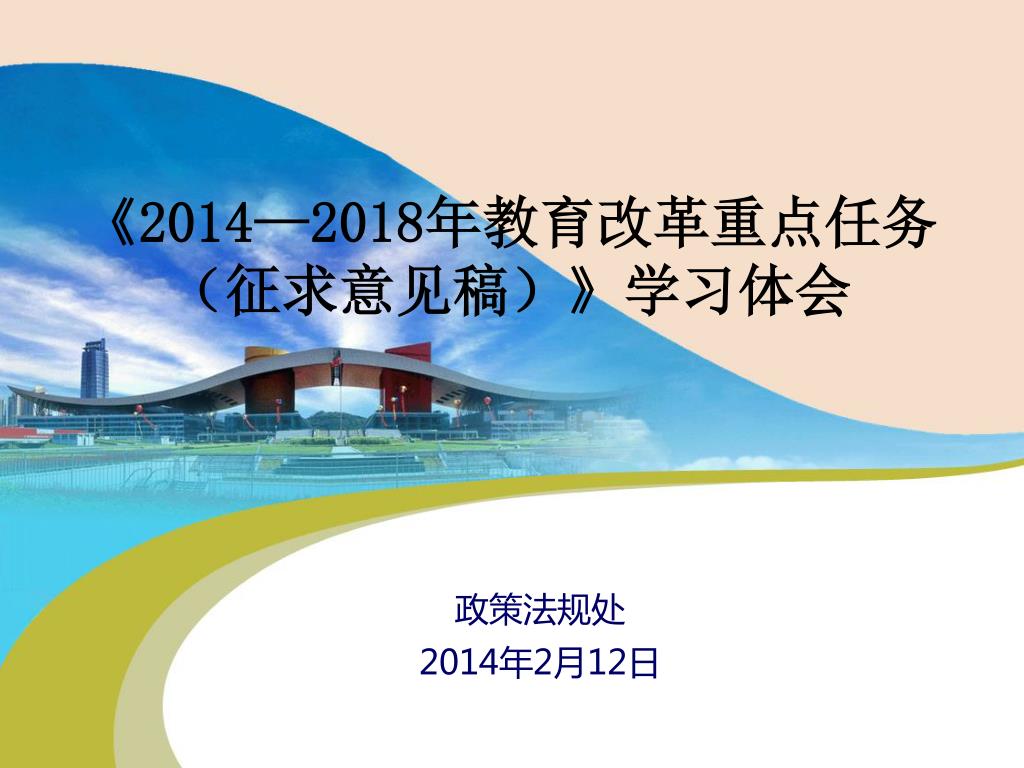 《2014—2018年教育改革重点任务（征求意见稿）》学习体会

政策法规处
2014年2月12日